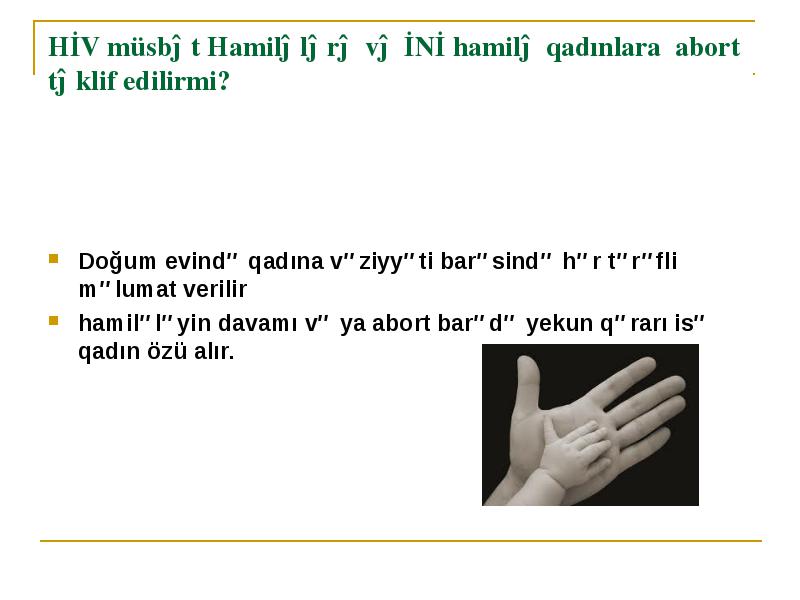 HİV müsbĵ t Hamilĵ lĵ rĵ vĵ İNİ hamilĵ qadınlara abort tĵ klif edilirmi?

Doğum evind″ qadına v″ziyy″ti bar″sind″ h″r t″r″fli m″lumat verilir

hamil″l″yin davamı v″ ya abort bar″d″ yekun q″rarı is″ qadın özü alır.